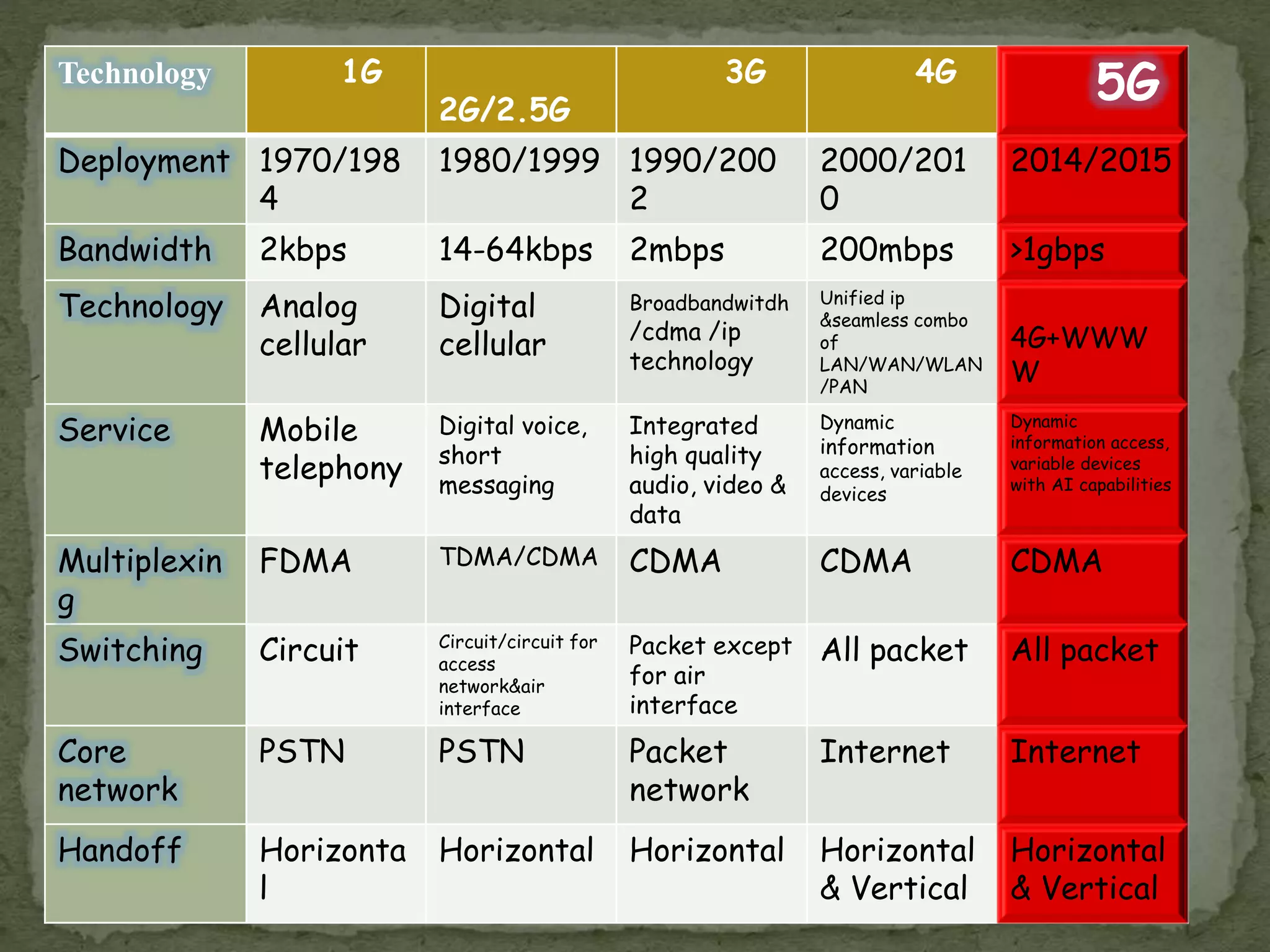 | Technology | 1G | 2G/2.5G | 3G | 4G | 5G |
|---|---|---|---|---|---|
| Deployment | 1970/1984 | 1980/1999 | 1990/2002 | 2000/2010 | 2014/2015 |
| Bandwidth | 2kbps | 14-64kbps | 2mbps | 200mbps | >1gbps |
| Technology | Analog cellular | Digital cellular | Broadbandwitdh /cdma /ip technology | Unified ip &seamless combo of LAN/WAN/WLAN /PAN | 4G+WWWW |
| Service | Mobile telephony | Digital voice, short messaging | Integrated high quality audio, video & data | Dynamic information access, variable devices | Dynamic information access, variable devices with AI capabilities |
| Multiplexing | FDMA | TDMA/CDMA | CDMA | CDMA | CDMA |
| Switching | Circuit | Circuit/circuit for access network&air interface | Packet except for air interface | All packet | All packet |
| Core network | PSTN | PSTN | Packet network | Internet | Internet |
| Handoff | Horizontal | Horizontal | Horizontal | Horizontal & Vertical | Horizontal & Vertical |